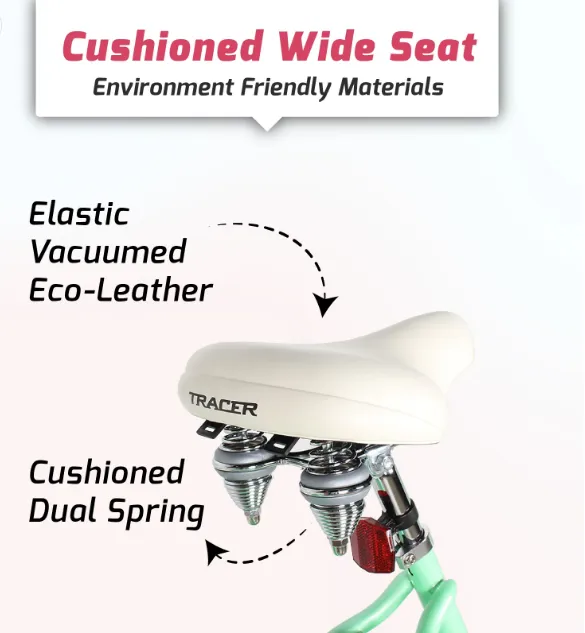 Cushioned Wide Seat
Environment Friendly Materials

Elastic Vacuumed Eco-Leather

TRACER

Cushioned Dual Spring